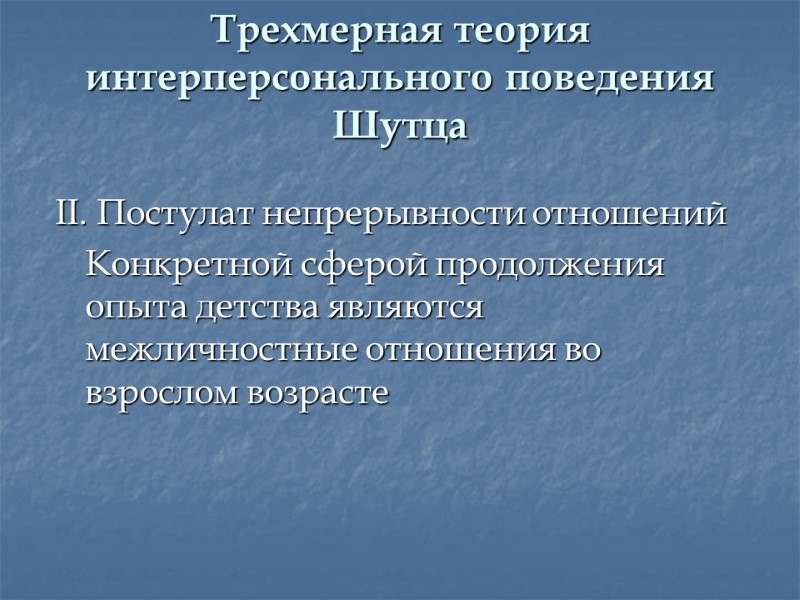 Трехмерная теория интерперсонального поведения Шутца

II. Постулат непрерывности отношений

Конкретной сферой продолжения опыта детства являются межличностные отношения во взрослом возрасте